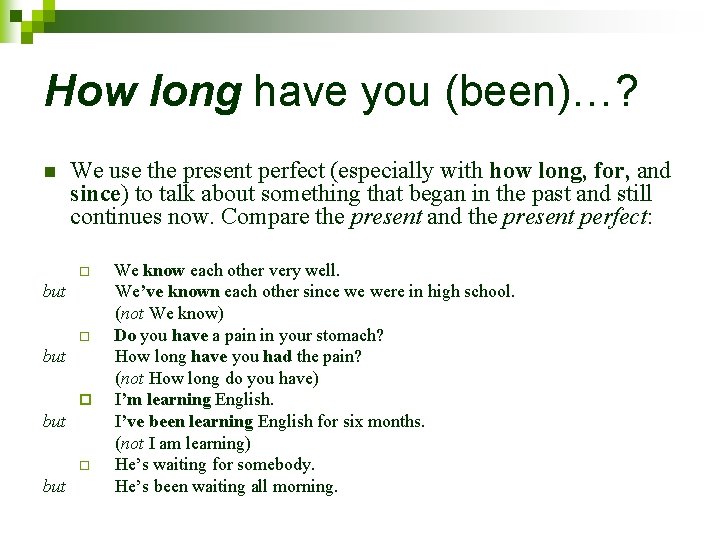 How long have you (been)…?

We use the present perfect (especially with how long, for, and since) to talk about something that began in the past and still continues now. Compare the present and the present perfect:

We know each other very well.
but We've known each other since we were in high school. (not We know)

Do you have a pain in your stomach?
but How long have you had the pain? (not How long do you have)

I'm learning English.
but I've been learning English for six months. (not I am learning)

He's waiting for somebody.
but He's been waiting all morning.